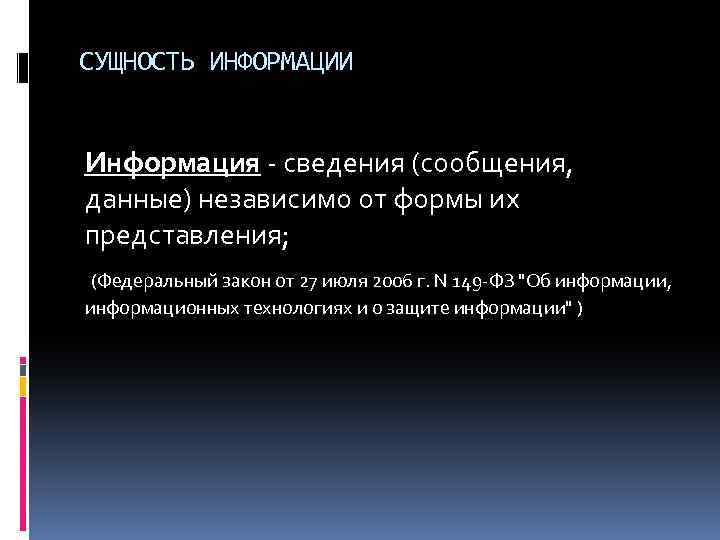 СУЩНОСТЬ ИНФОРМАЦИИ

Информация - сведения (сообщения, данные) независимо от формы их представления;

(Федеральный закон от 27 июля 2006 г. N 149-ФЗ "Об информации, информационных технологиях и о защите информации" )